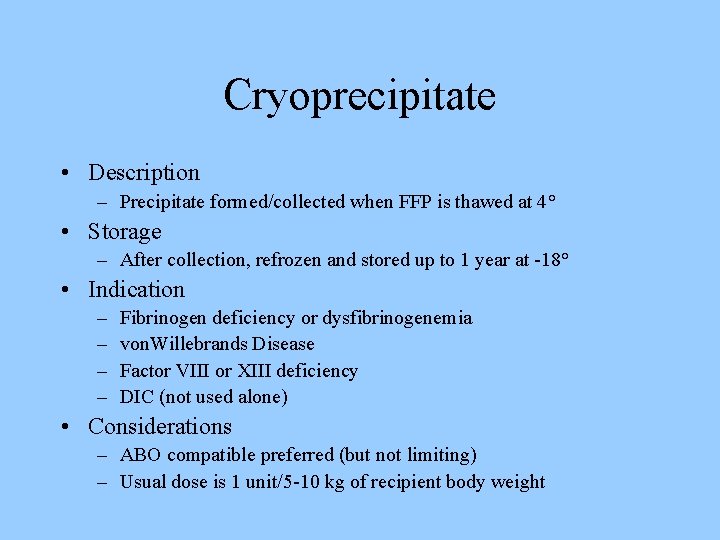 Cryoprecipitate

• Description
– Precipitate formed/collected when FFP is thawed at 4°

• Storage
– After collection, refrozen and stored up to 1 year at -18°

• Indication
– Fibrinogen deficiency or dysfibrinogenemia
– vonWillebrands Disease
– Factor VIII or XIII deficiency
– DIC (not used alone)

• Considerations
– ABO compatible preferred (but not limiting)
– Usual dose is 1 unit/5-10 kg of recipient body weight